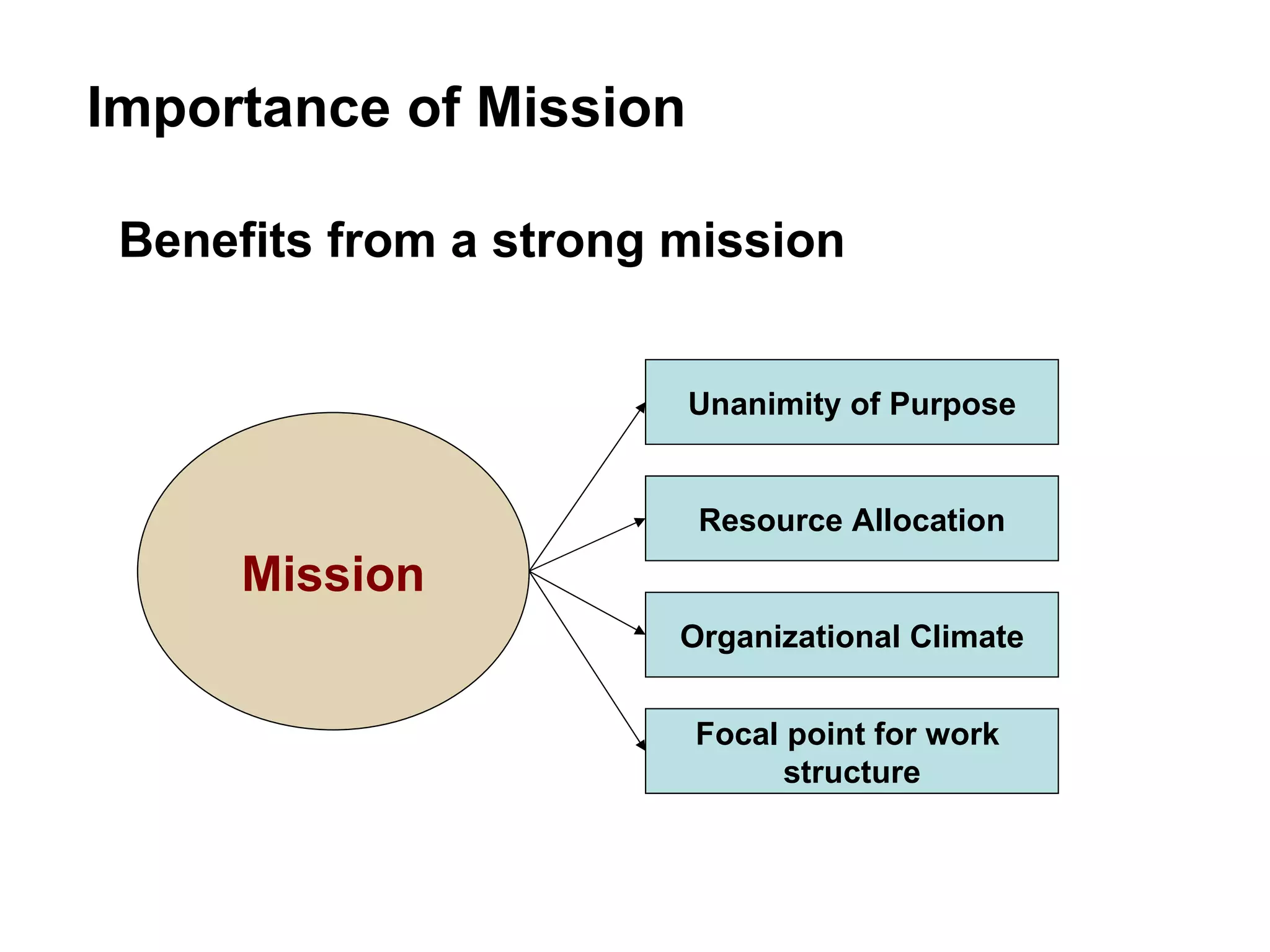 Importance of Mission

Benefits from a strong mission

Mission

Unanimity of Purpose

Resource Allocation

Organizational Climate

Focal point for work structure